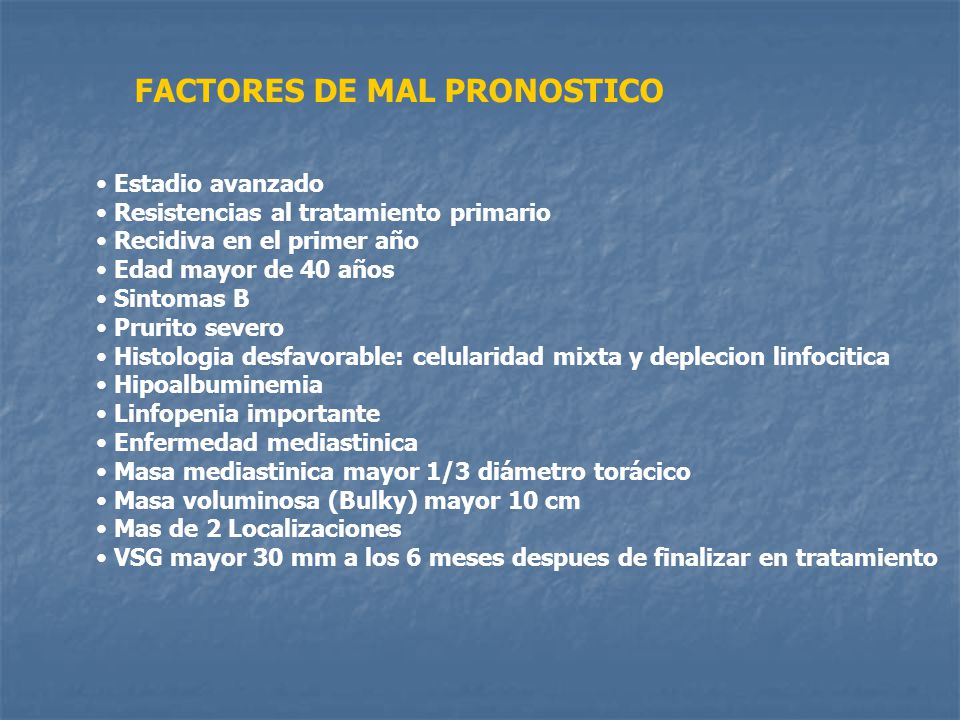 FACTORES DE MAL PRONOSTICO

• Estadio avanzado
• Resistencias al tratamiento primario
• Recidiva en el primer año
• Edad mayor de 40 años
• Sintomas B
• Prurito severo
• Histologia desfavorable: celularidad mixta y deplecion linfocitica
• Hipoalbuminemia
• Linfopenia importante
• Enfermedad mediastinica
• Masa mediastinica mayor 1/3 diámetro torácico
• Masa voluminosa (Bulky) mayor 10 cm
• Mas de 2 Localizaciones
• VSG mayor 30 mm a los 6 meses despues de finalizar en tratamiento